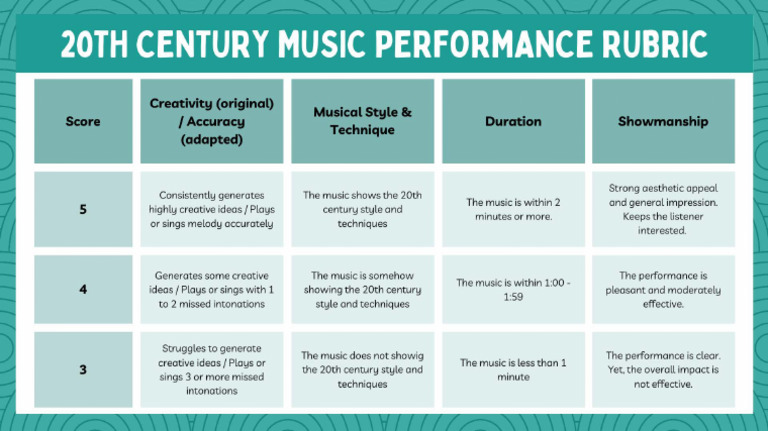 20TH CENTURY MUSIC PERFORMANCE RUBRIC

| Score | Creativity (original) / Accuracy (adapted) | Musical Style & Technique | Duration | Showmanship |
|---|---|---|---|---|
| 5 | Consistently generates highly creative ideas / Plays or sings melody accurately | The music shows the 20th century style and techniques | The music is within 2 minutes or more. | Strong aesthetic appeal and general impression. Keeps the listener interested. |
| 4 | Generates some creative ideas / Plays or sings with 1 to 2 missed intonations | The music is somehow showing the 20th century style and techniques | The music is within 1:00 - 1:59 | The performance is pleasant and moderately effective. |
| 3 | Struggles to generate creative ideas / Plays or sings 3 or more missed intonations | The music does not showig the 20th century style and techniques | The music is less than 1 minute | The performance is clear. Yet, the overall impact is not effective. |